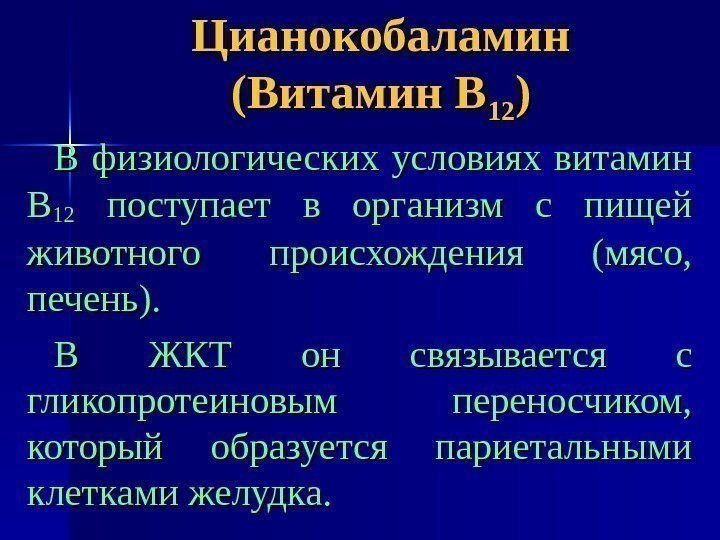 Цианокобаламин (Витамин $B_{12}$)

В физиологических условиях витамин $B_{12}$ поступает в организм с пищей животного происхождения (мясо, печень).

В ЖКТ он связывается с гликопротеиновым переносчиком, который образуется париетальными клетками желудка.